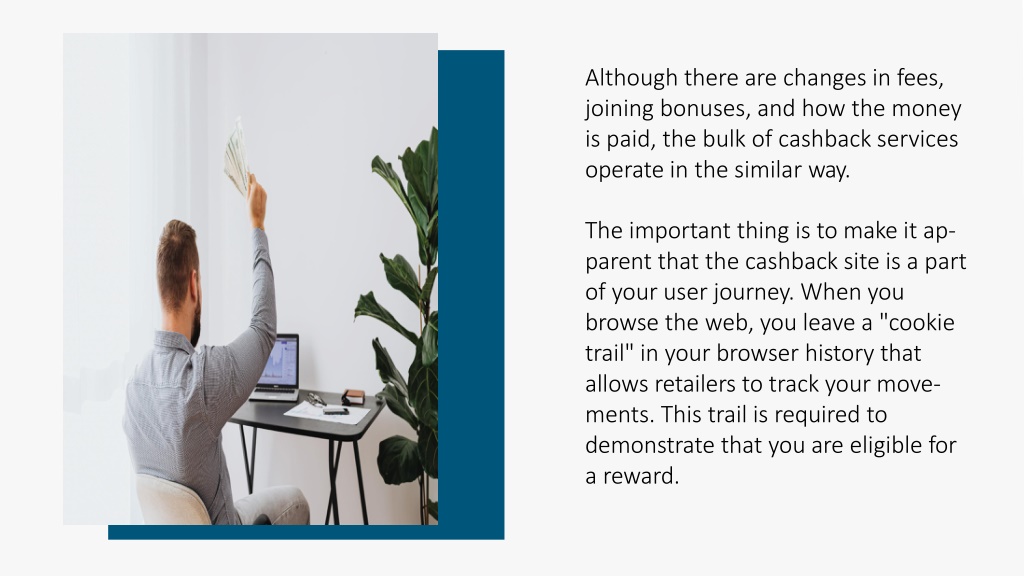 Although there are changes in fees, joining bonuses, and how the money is paid, the bulk of cashback services operate in the similar way.

The important thing is to make it apparent that the cashback site is a part of your user journey. When you browse the web, you leave a "cookie trail" in your browser history that allows retailers to track your movements. This trail is required to demonstrate that you are eligible for a reward.